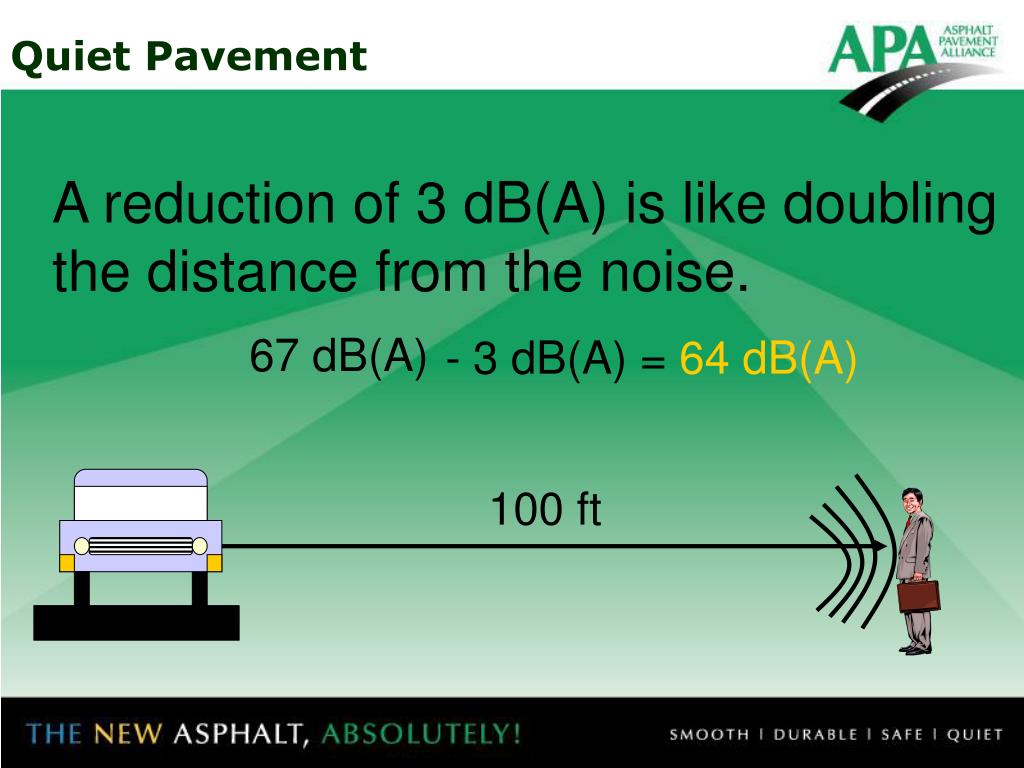 Quiet Pavement

APA ASPHALT PAVEMENT ALLIANCE

A reduction of 3 dB(A) is like doubling the distance from the noise.

67 dB(A) - 3 dB(A) = 64 dB(A)

100 ft

THE NEW ASPHALT, ABSOLUTELY!

SMOOTH | DURABLE | SAFE | QUIET